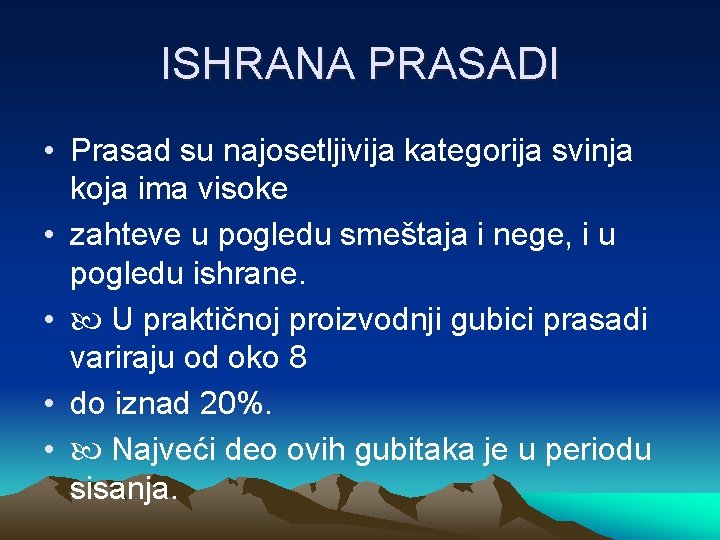 ISHRANA PRASADI

• Prasad su najosetljivija kategorija svinja koja ima visoke

• zahteve u pogledu smeštaja i nege, i u pogledu ishrane.

• ∞ U praktičnoj proizvodnji gubici prasadi variraju od oko 8

• do iznad 20%.

• ∞ Najveći deo ovih gubitaka je u periodu sisanja.